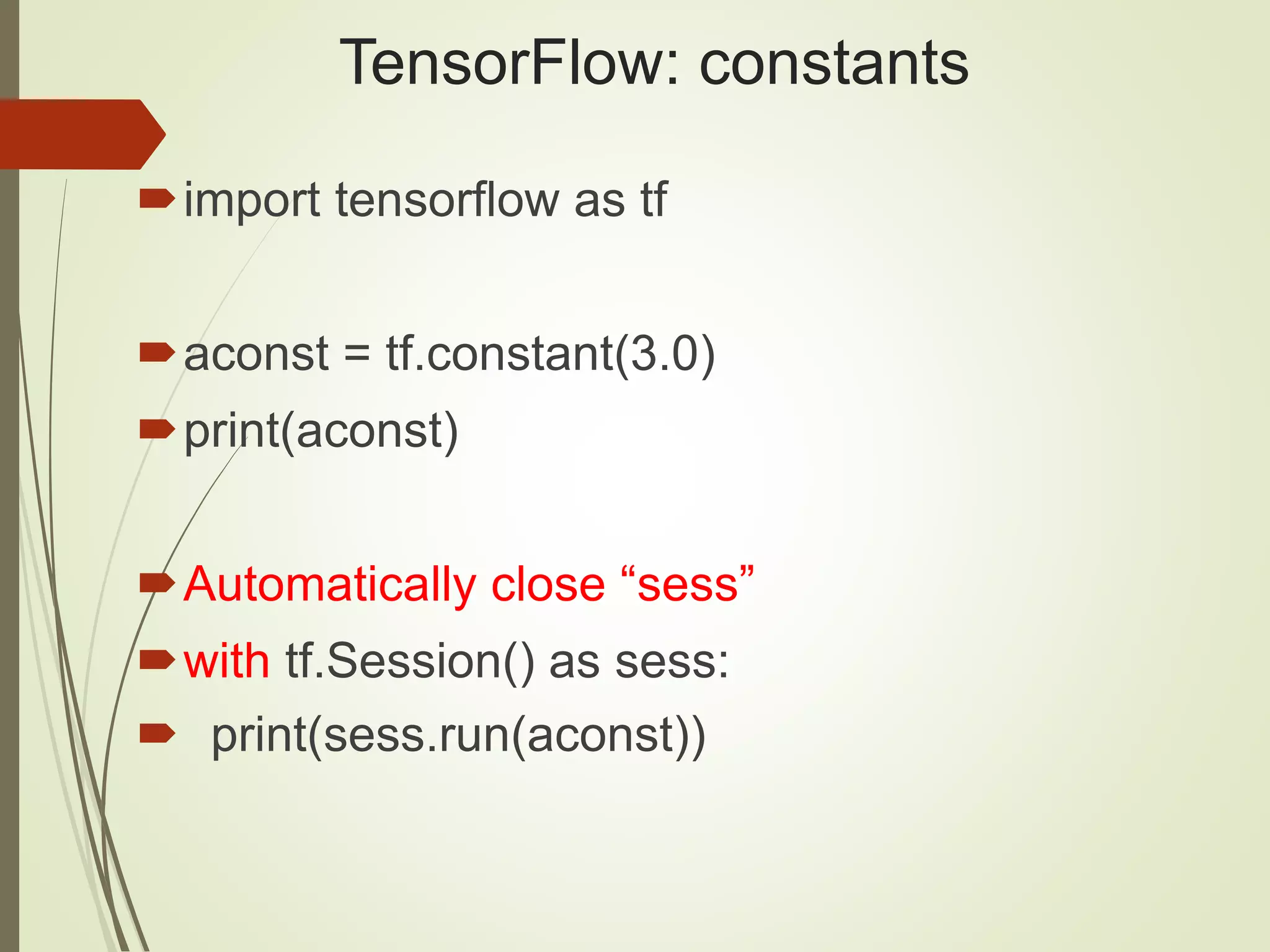 TensorFlow: constants

import tensorflow as tf

aconst = tf.constant(3.0)

print(aconst)

Automatically close “sess”

with tf.Session() as sess:

print(sess.run(aconst))